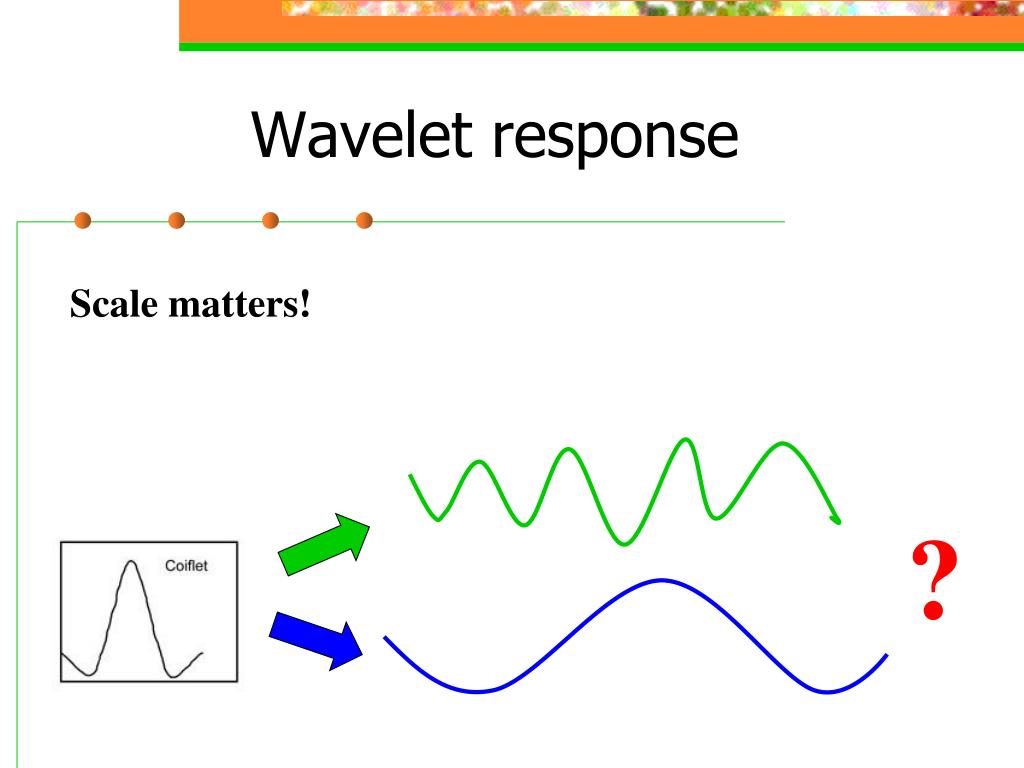 Wavelet response

Scale matters!

Coiflet

?